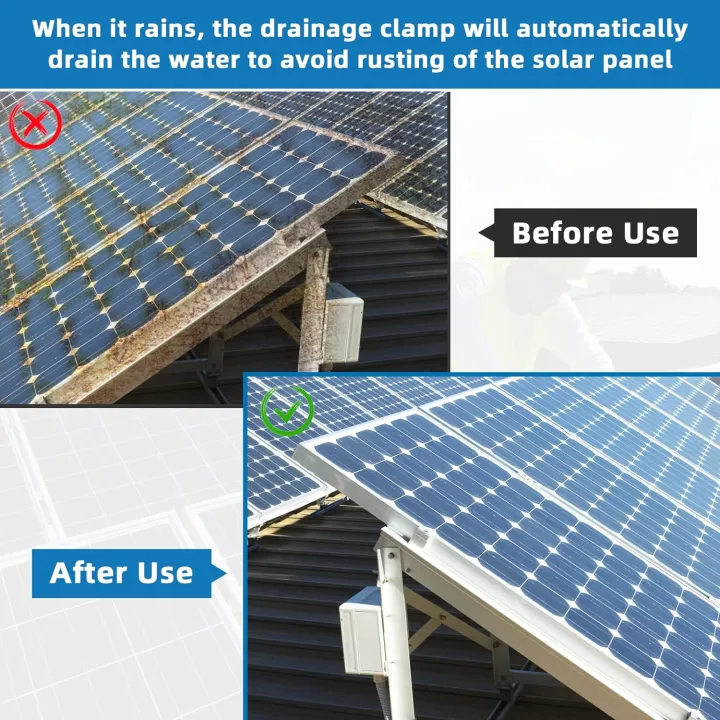 When it rains, the drainage clamp will automatically drain the water to avoid rusting of the solar panel

Before Use

After Use